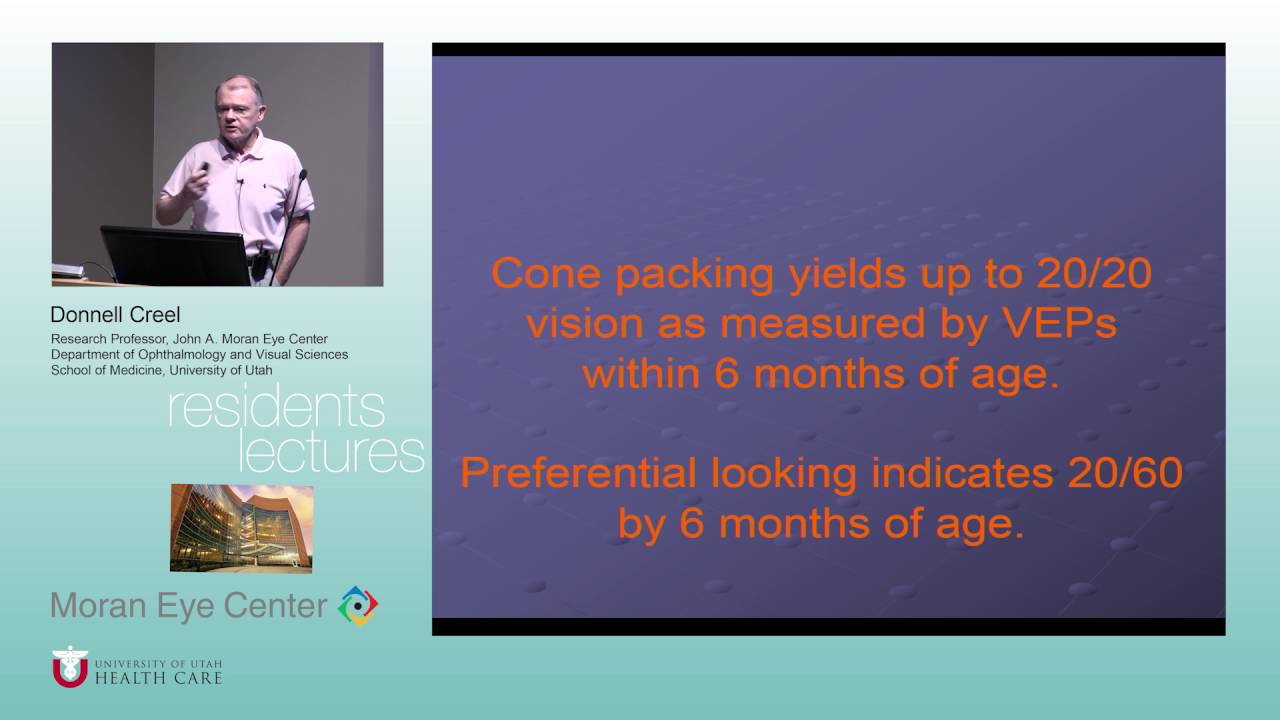 Donnell Creel
Research Professor, John A. Moran Eye Center
Department of Ophthalmology and Visual Sciences
School of Medicine, University of Utah

residents lectures

Moran Eye Center

UNIVERSITY OF UTAH
HEALTH CARE

Cone packing yields up to 20/20 vision as measured by VEPs within 6 months of age.

Preferential looking indicates 20/60 by 6 months of age.